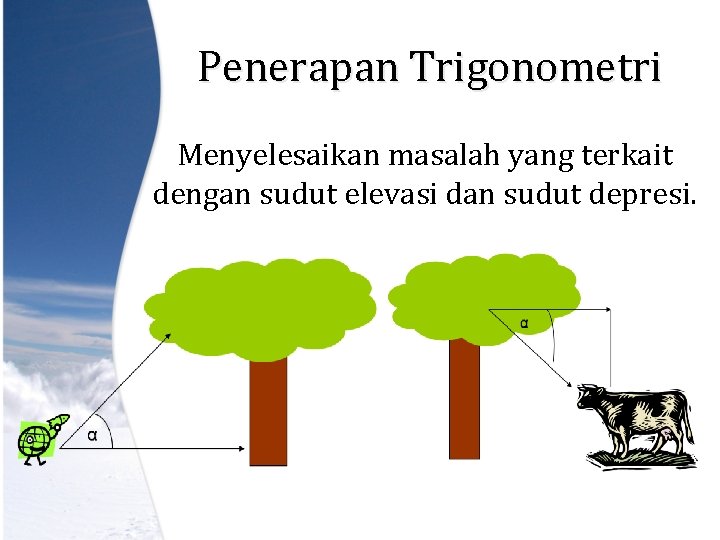 Penerapan Trigonometri

Menyelesaikan masalah yang terkait dengan sudut elevasi dan sudut depresi.

α

α